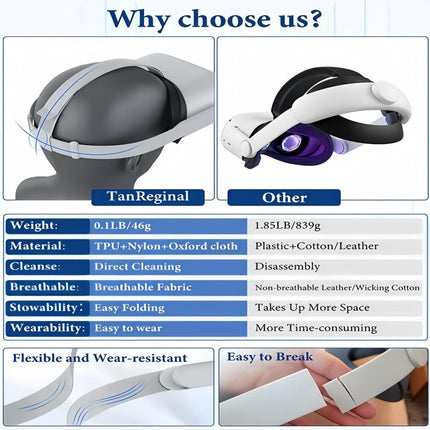 Why choose us?

TanReginal

Other

| Weight: | 0.1LB/46g | 1.85LB/839g |
|---|---|---|
| Material: | TPU+Nylon+Oxford cloth | Plastic+Cotton/Leather |
| Cleanse: | Direct Cleaning | Disassembly |
| Breathable: | Breathable Fabric | Non-breathable Leather/Wicking Cotton |
| Stowability: | Easy Folding | Takes Up More Space |
| Wearability: | Easy to wear | More Time-consuming |

Flexible and Wear-resistant

Easy to Break